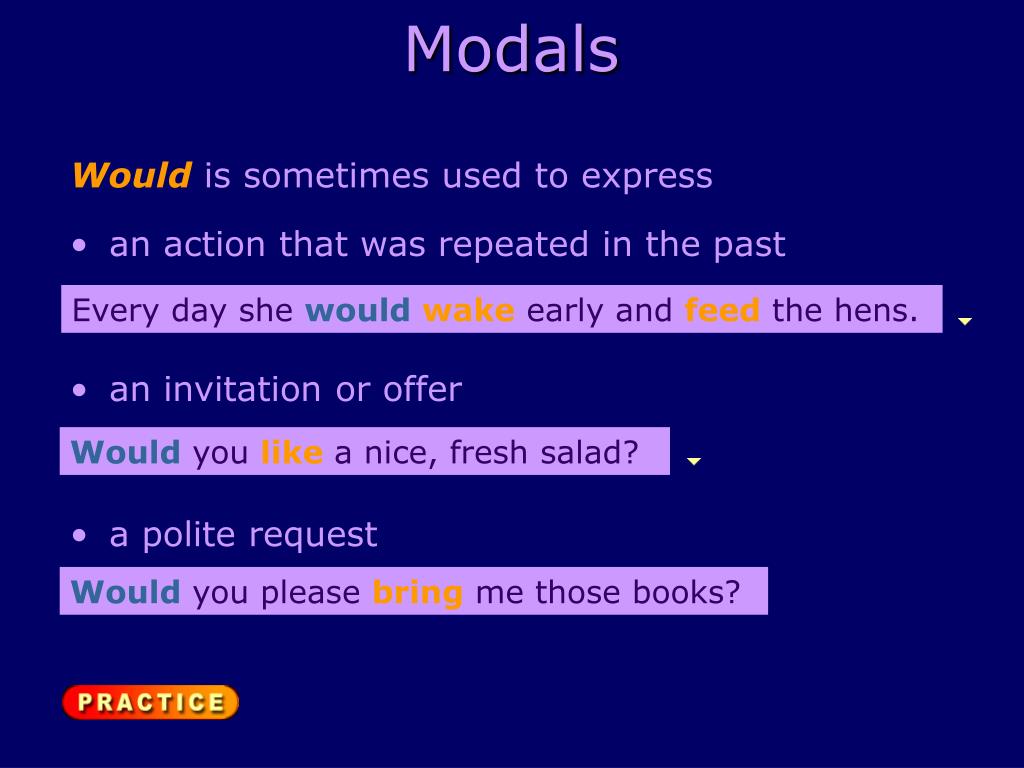 Modals

Would is sometimes used to express

• an action that was repeated in the past

Every day she would wake early and feed the hens.

• an invitation or offer

Would you like a nice, fresh salad?

• a polite request

Would you please bring me those books?

PRACTICE